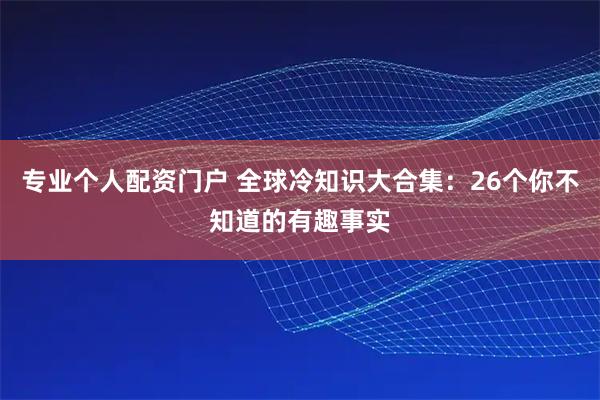 专业个人配资门户 全球冷知识大合集：26个你不知道的有趣事实